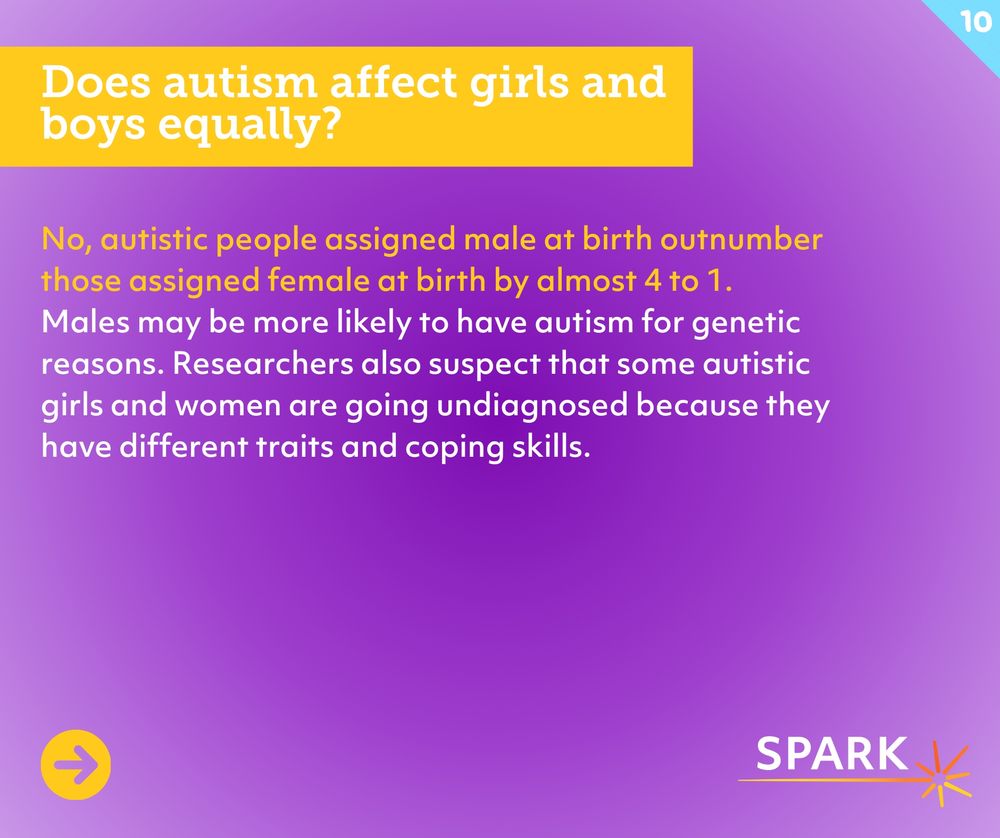 10

Does autism affect girls and boys equally?

No, autistic people assigned male at birth outnumber those assigned female at birth by almost 4 to 1. Males may be more likely to have autism for genetic reasons. Researchers also suspect that some autistic girls and women are going undiagnosed because they have different traits and coping skills.

SPARK